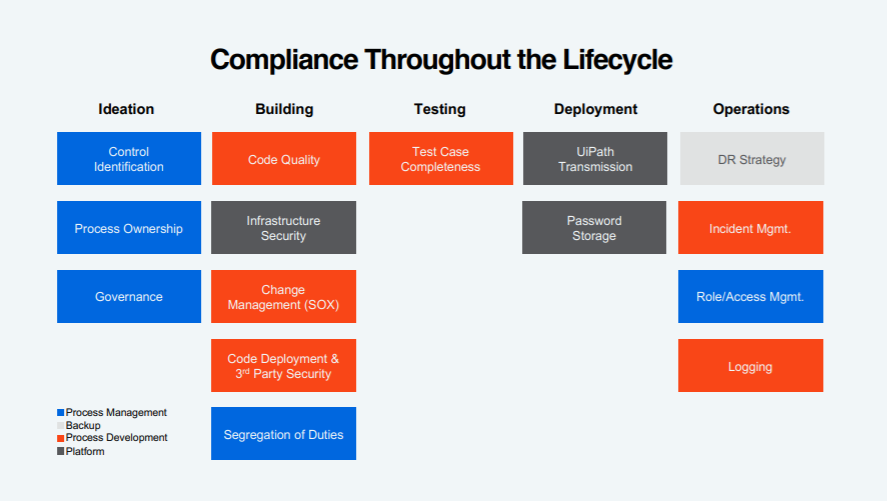 Compliance Throughout the Lifecycle

Ideation

Control Identification

Process Ownership

Governance

Building

Code Quality

Infrastructure Security

Change Management (SOX)

Code Deployment & 3$^{rd}$ Party Security

Segregation of Duties

Testing

Test Case Completeness

Deployment

UiPath Transmission

Password Storage

Operations

DR Strategy

Incident Mgmt.

Role/Access Mgmt.

Logging

Process Management
Backup
Process Development
Platform